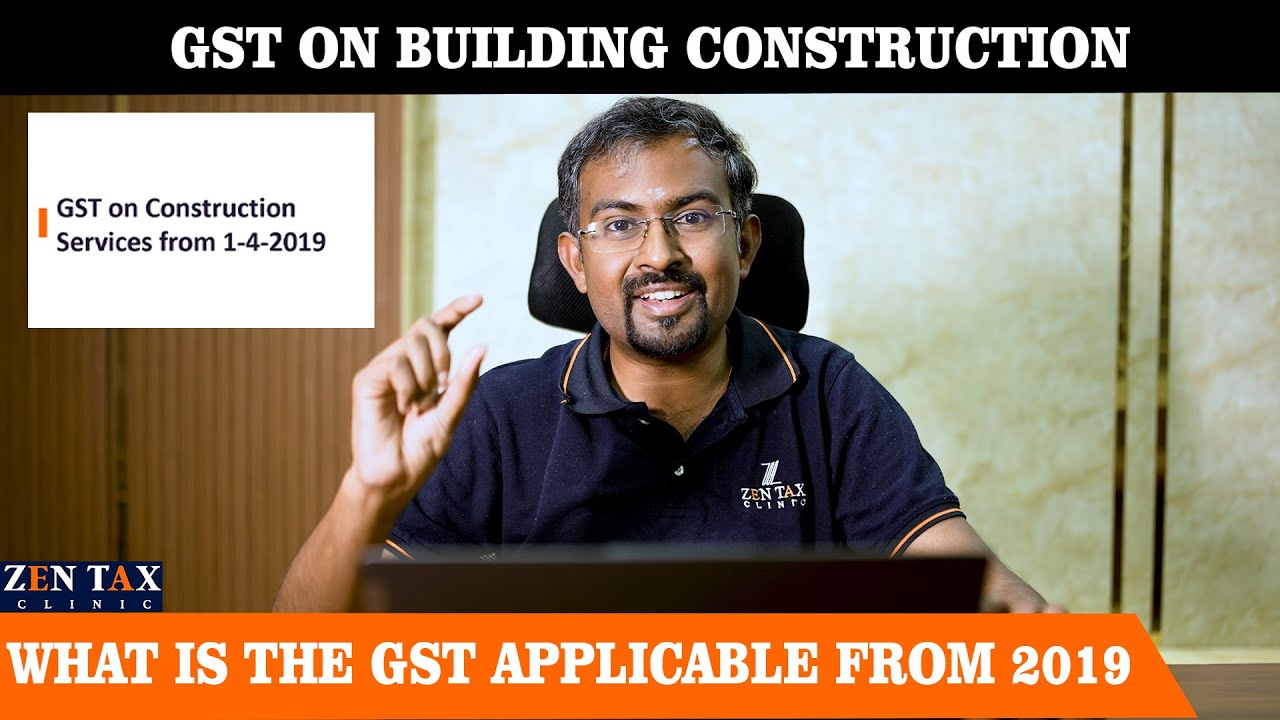 GST ON BUILDING CONSTRUCTION

GST on Construction Services from 1-4-2019

ZEN TAX CLINIC

ZEN TAX CLINIC

WHAT IS THE GST APPLICABLE FROM 2019